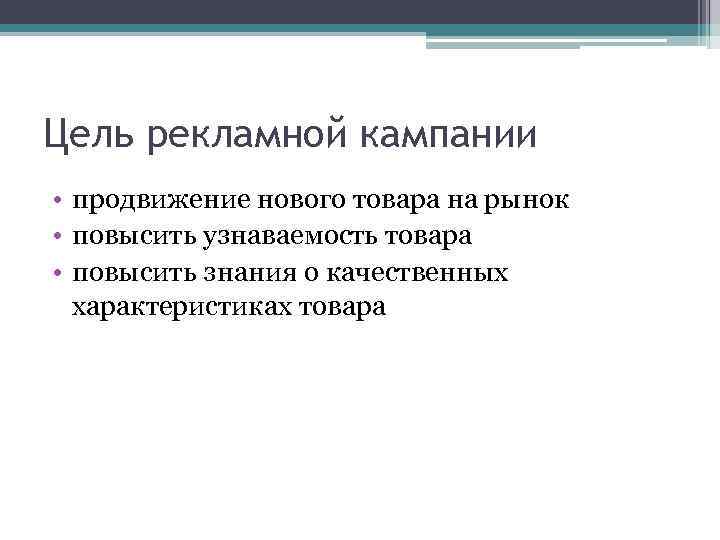 Цель рекламной кампании

• продвижение нового товара на рынок
• повысить узнаваемость товара
• повысить знания о качественных характеристиках товара